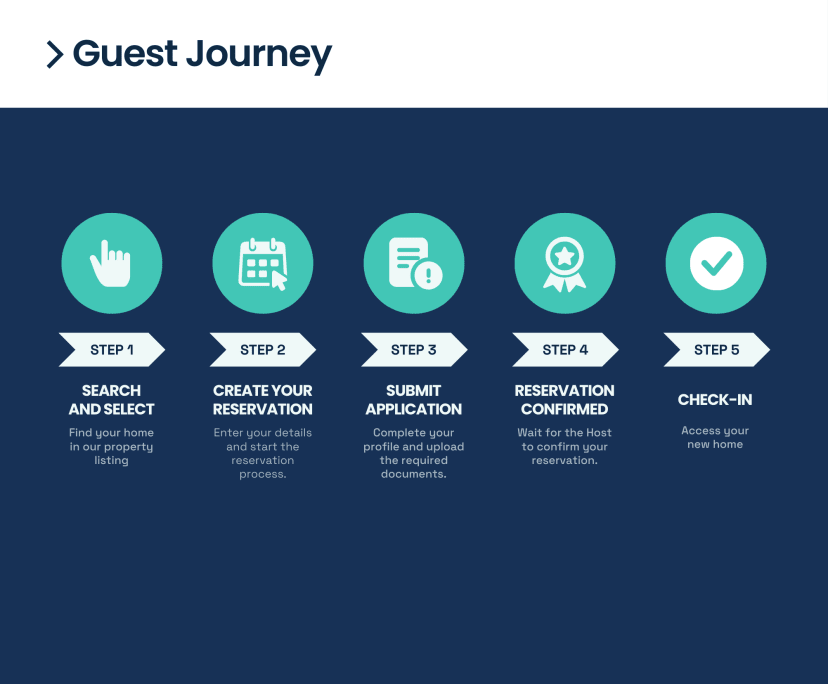 > Guest Journey

STEP 1

SEARCH AND SELECT

Find your home in our property listing

STEP 2

CREATE YOUR RESERVATION

Enter your details and start the reservation process.

STEP 3

SUBMIT APPLICATION

Complete your profile and upload the required documents.

STEP 4

RESERVATION CONFIRMED

Wait for the Host to confirm your reservation.

STEP 5

CHECK-IN

Access your new home